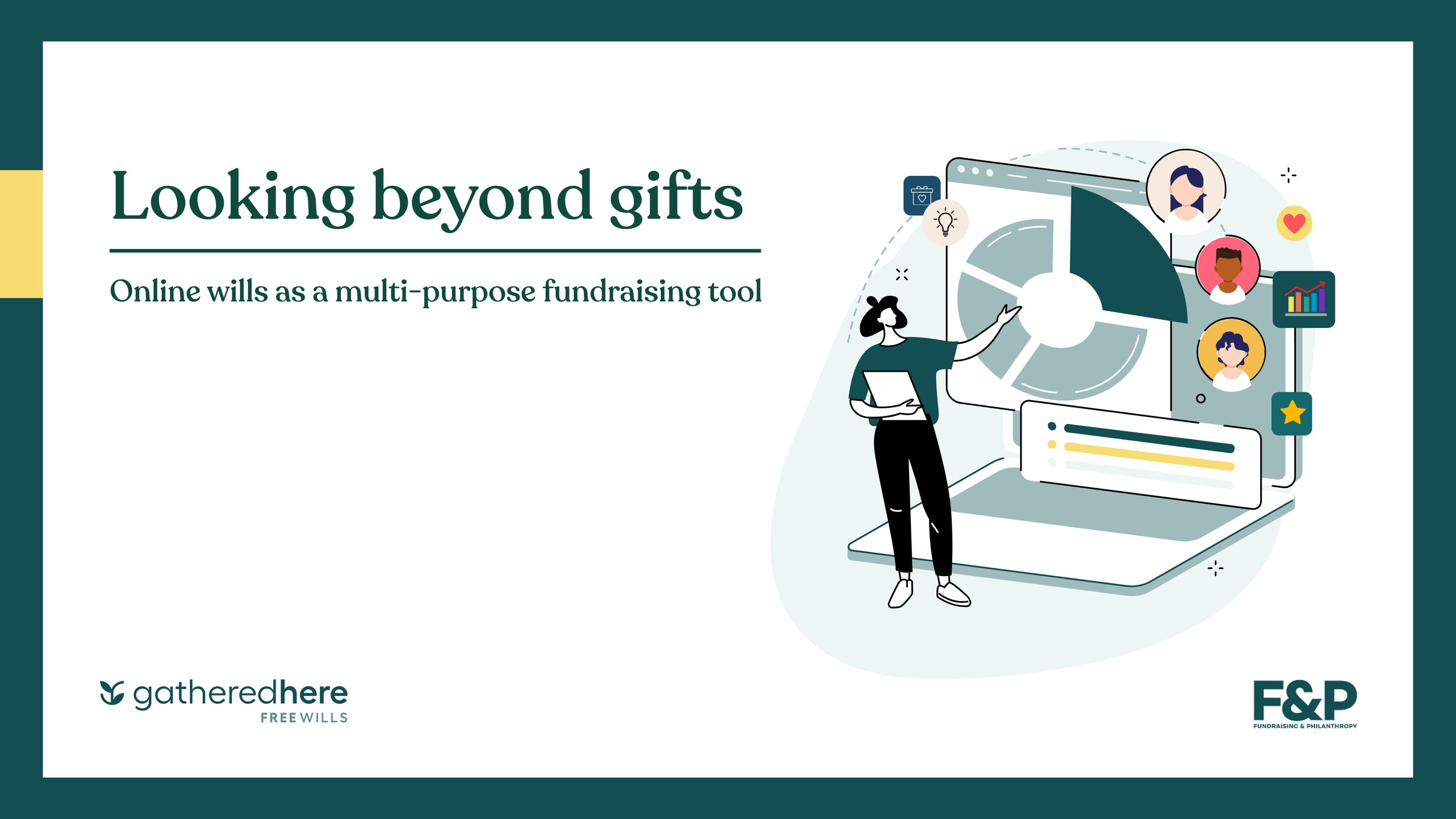 Looking beyond gifts

Online wills as a multi-purpose fundraising tool

gatheredhere
FREE WILLS

F&P
FUNDRAISING & PHILANTHROPY